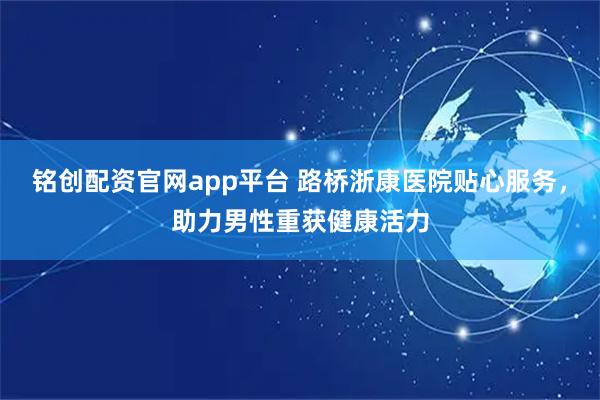 铭创配资官网app平台 路桥浙康医院贴心服务，助力男性重获健康活力